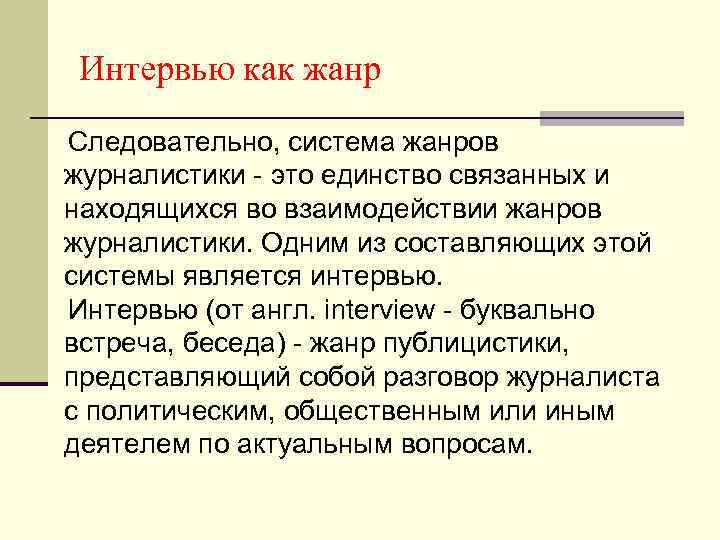 Интервью как жанр

Следовательно, система жанров журналистики - это единство связанных и находящихся во взаимодействии жанров журналистики. Одним из составляющих этой системы является интервью.

Интервью (от англ. interview - буквально встреча, беседа) - жанр публицистики, представляющий собой разговор журналиста с политическим, общественным или иным деятелем по актуальным вопросам.